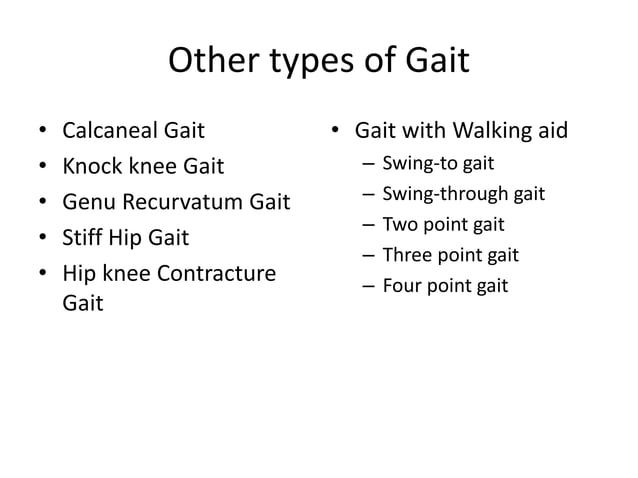 Other types of Gait

• Calcaneal Gait
• Knock knee Gait
• Genu Recurvatum Gait
• Stiff Hip Gait
• Hip knee Contracture Gait

• Gait with Walking aid
– Swing-to gait
– Swing-through gait
– Two point gait
– Three point gait
– Four point gait